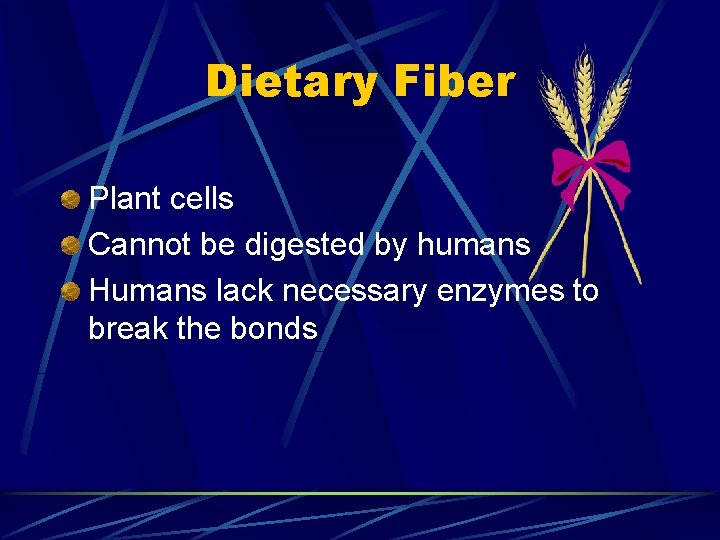 Dietary Fiber

Plant cells

Cannot be digested by humans

Humans lack necessary enzymes to break the bonds